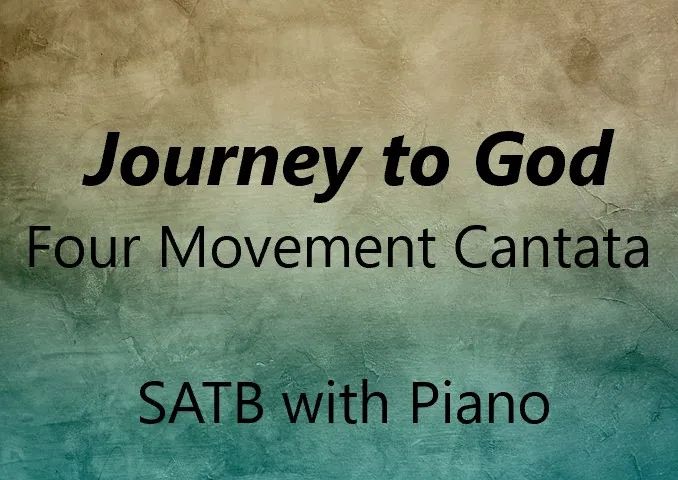 Journey to God
Four Movement Cantata

SATB with Piano